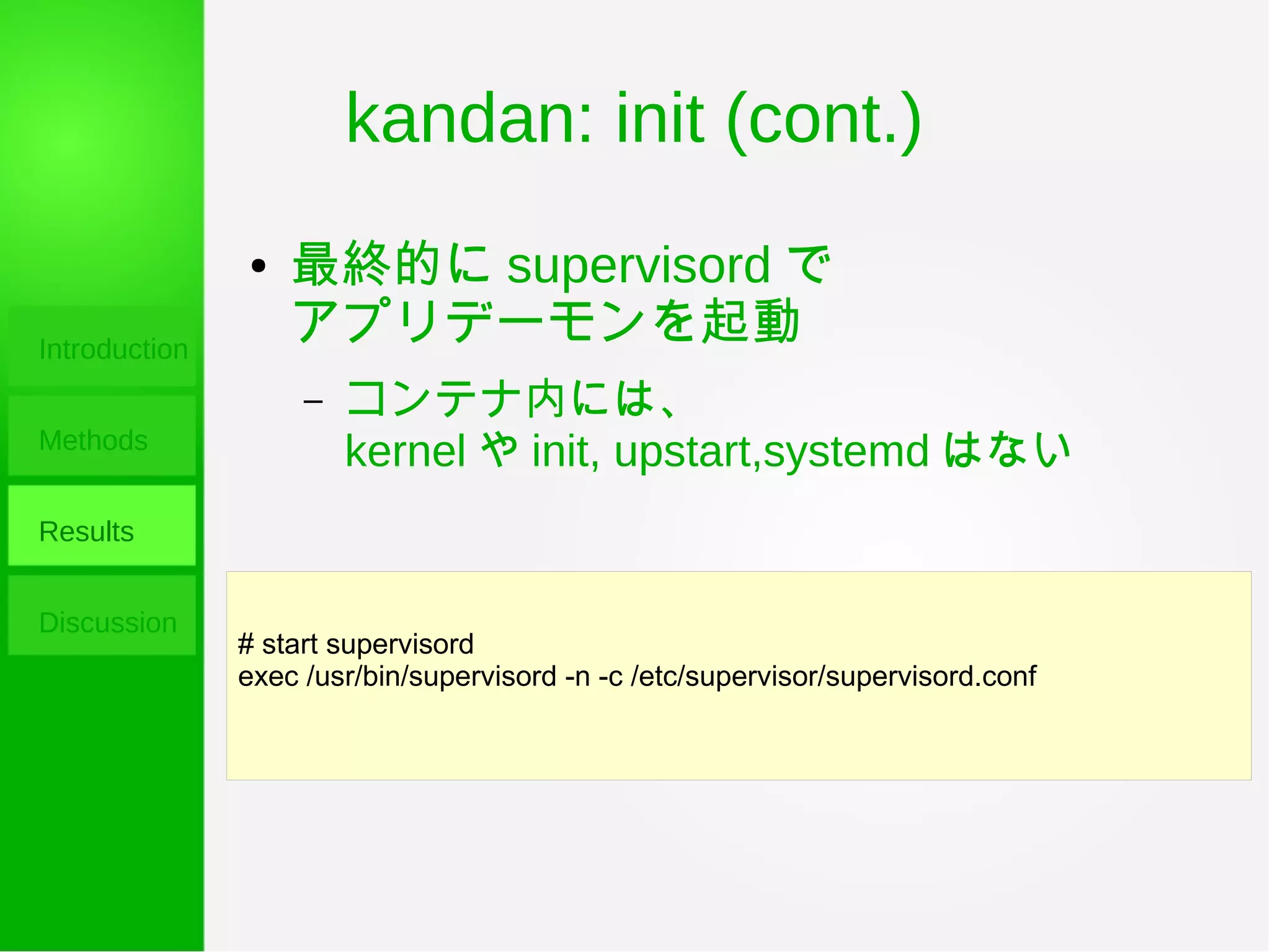 Introduction

Methods

Results

Discussion

kandan: init (cont.)

• 最終的に supervisord で アプリデーモンを起動

– コンテナ内には、 kernel や init, upstart,systemd はない

# start supervisord
exec /usr/bin/supervisord -n -c /etc/supervisor/supervisord.conf